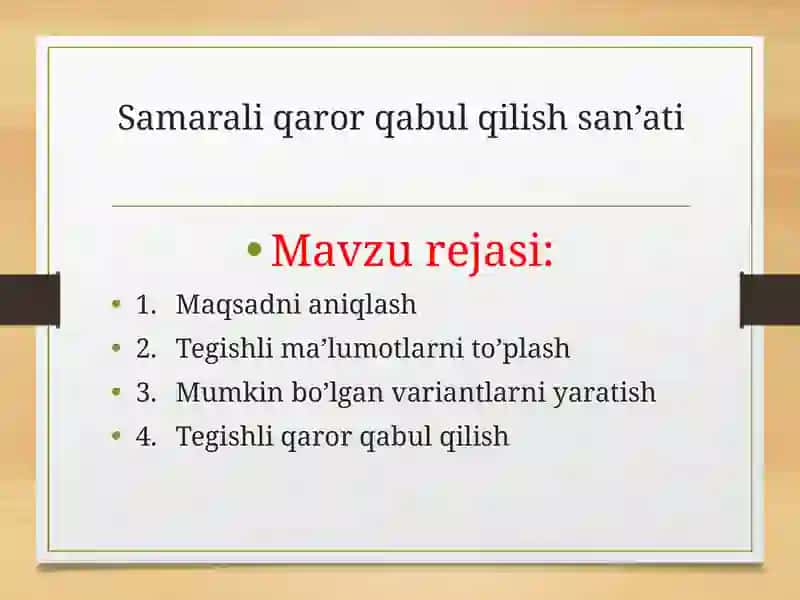 Samarali qaror qabul qilish san’ati

• Mavzu rejasi:

• 1. Maqsadni aniqlash
• 2. Tegishli ma’lumotlarni to’plash
• 3. Mumkin bo’lgan variantlarni yaratish
• 4. Tegishli qaror qabul qilish